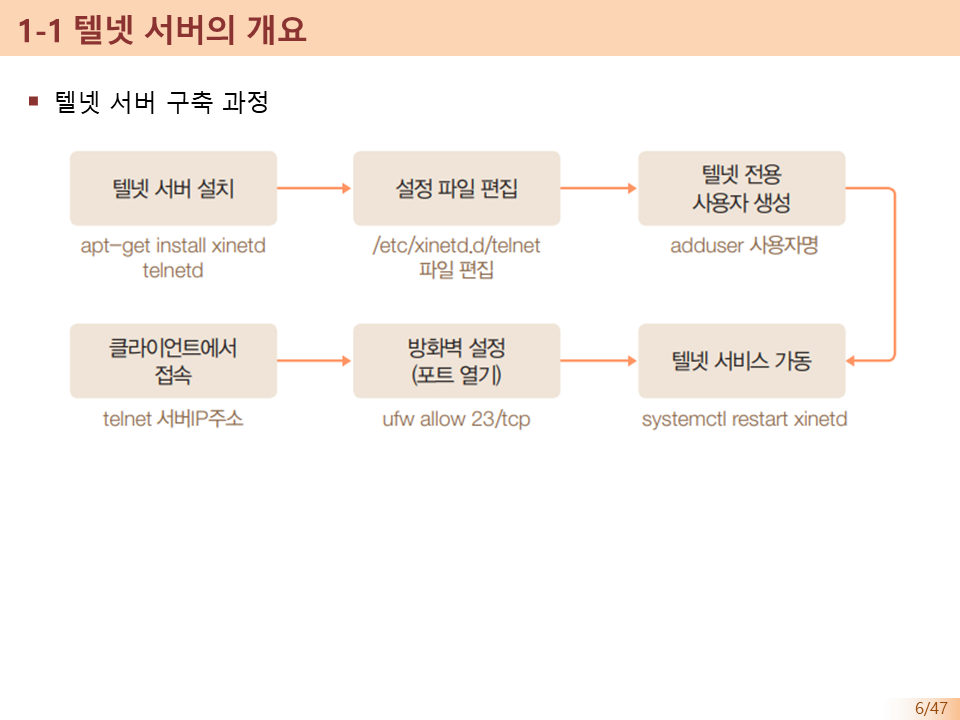 1-1 텔넷 서버의 개요

▪ 텔넷 서버 구축 과정

텔넷 서버 설치

apt-get install xinetd telnetd

설정 파일 편집

/etc/xinetd.d/telnet 파일 편집

텔넷 전용 사용자 생성

adduser 사용자명

텔넷 서비스 가동

systemctl restart xinetd

방화벽 설정 (포트 열기)

ufw allow 23/tcp

클라이언트에서 접속

telnet 서버IP주소

6/47